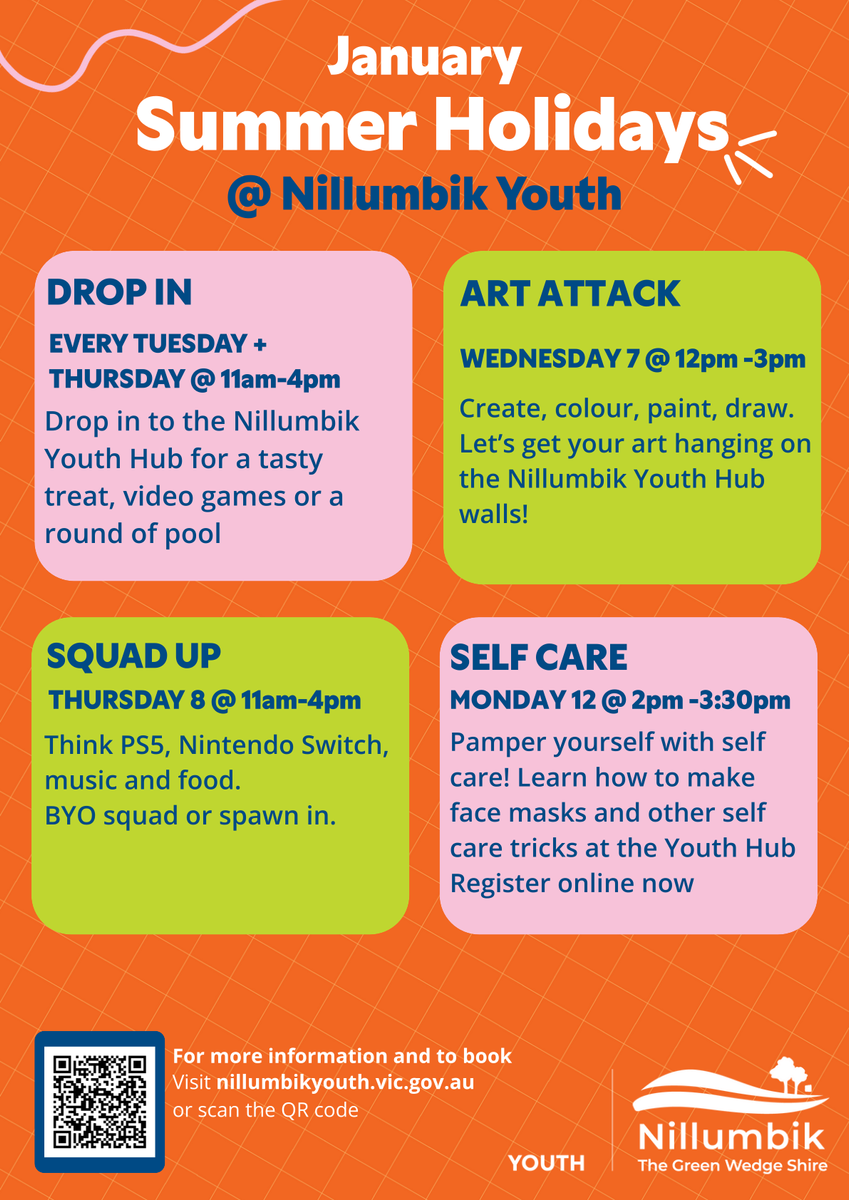 January
Summer Holidays
@ Nillumbik Youth

DROP IN
EVERY TUESDAY + THURSDAY @ 11am-4pm
Drop in to the Nillumbik Youth Hub for a tasty treat, video games or a round of pool

ART ATTACK
WEDNESDAY 7 @ 12pm -3pm
Create, colour, paint, draw. Let's get your art hanging on the Nillumbik Youth Hub walls!

SQUAD UP
THURSDAY 8 @ 11am-4pm
Think PS5, Nintendo Switch, music and food.
BYO squad or spawn in.

SELF CARE
MONDAY 12 @ 2pm -3:30pm
Pamper yourself with self care! Learn how to make face masks and other self care tricks at the Youth Hub
Register online now

For more information and to book
Visit nillumbikyouth.vic.gov.au
or scan the QR code

YOUTH

Nillumbik
The Green Wedge Shire